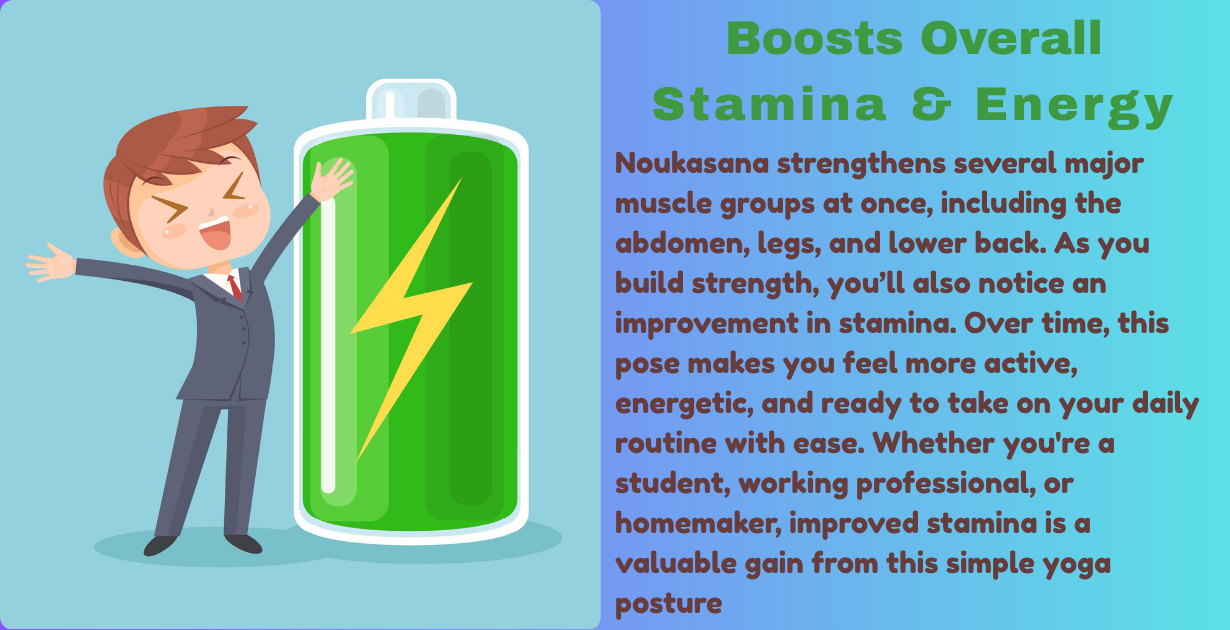 Boosts Overall Stamina & Energy

Noukasana strengthens several major muscle groups at once, including the abdomen, legs, and lower back. As you build strength, you'll also notice an improvement in stamina. Over time, this pose makes you feel more active, energetic, and ready to take on your daily routine with ease. Whether you're a student, working professional, or homemaker, improved stamina is a valuable gain from this simple yoga posture